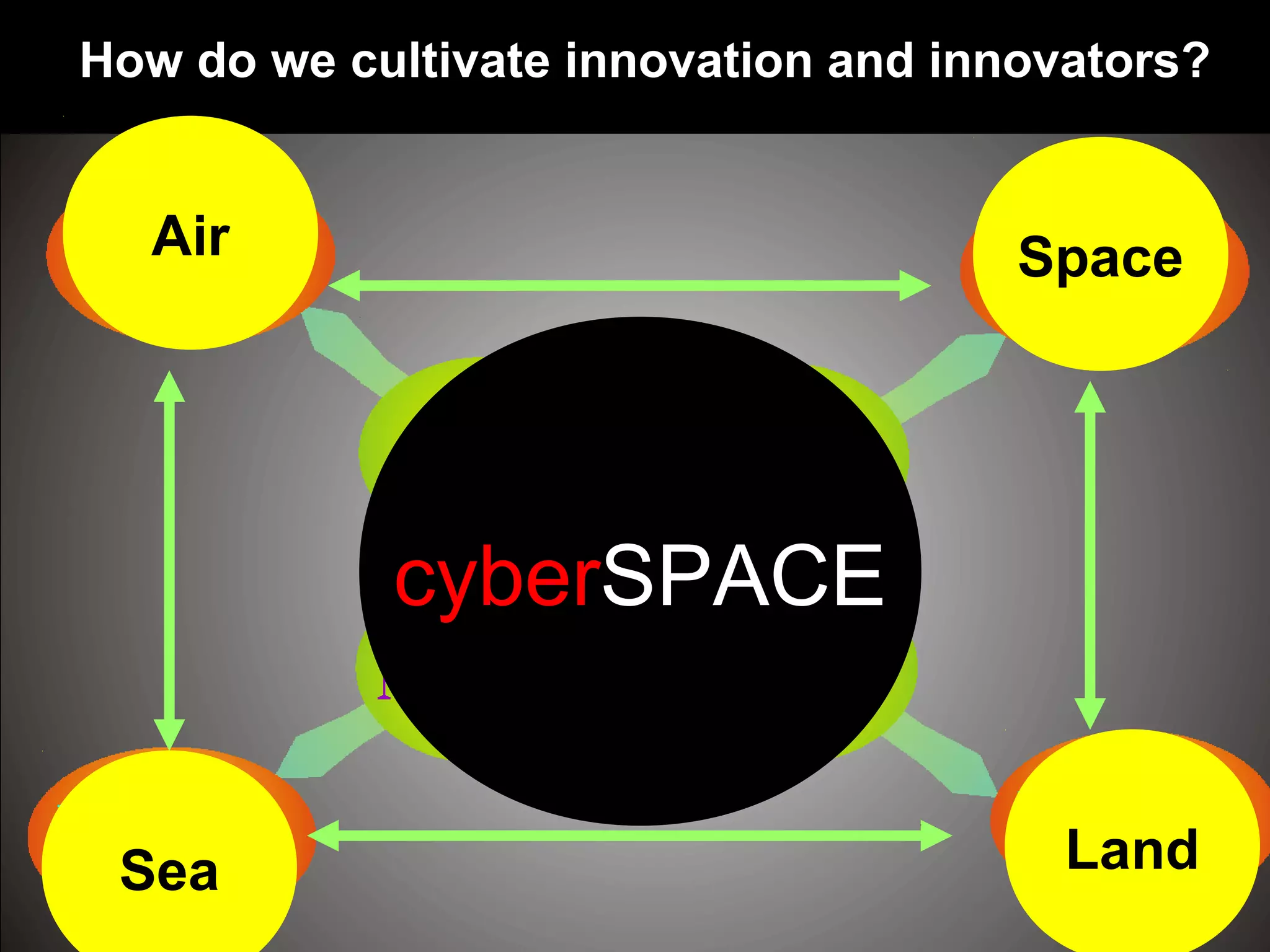 How do we cultivate innovation and innovators?

Air

Space

cyberSPACE

Sea

Land